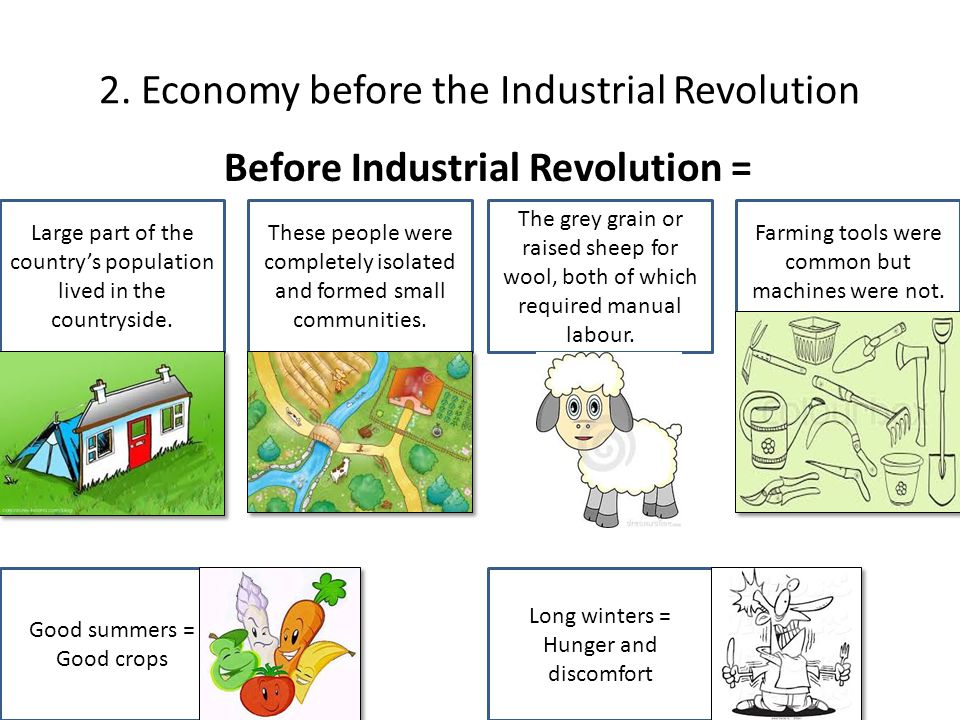 2. Economy before the Industrial Revolution

Before Industrial Revolution =

Large part of the country's population lived in the countryside.

These people were completely isolated and formed small communities.

The grey grain or raised sheep for wool, both of which required manual labour.

Farming tools were common but machines were not.

Good summers = Good crops

Long winters = Hunger and discomfort